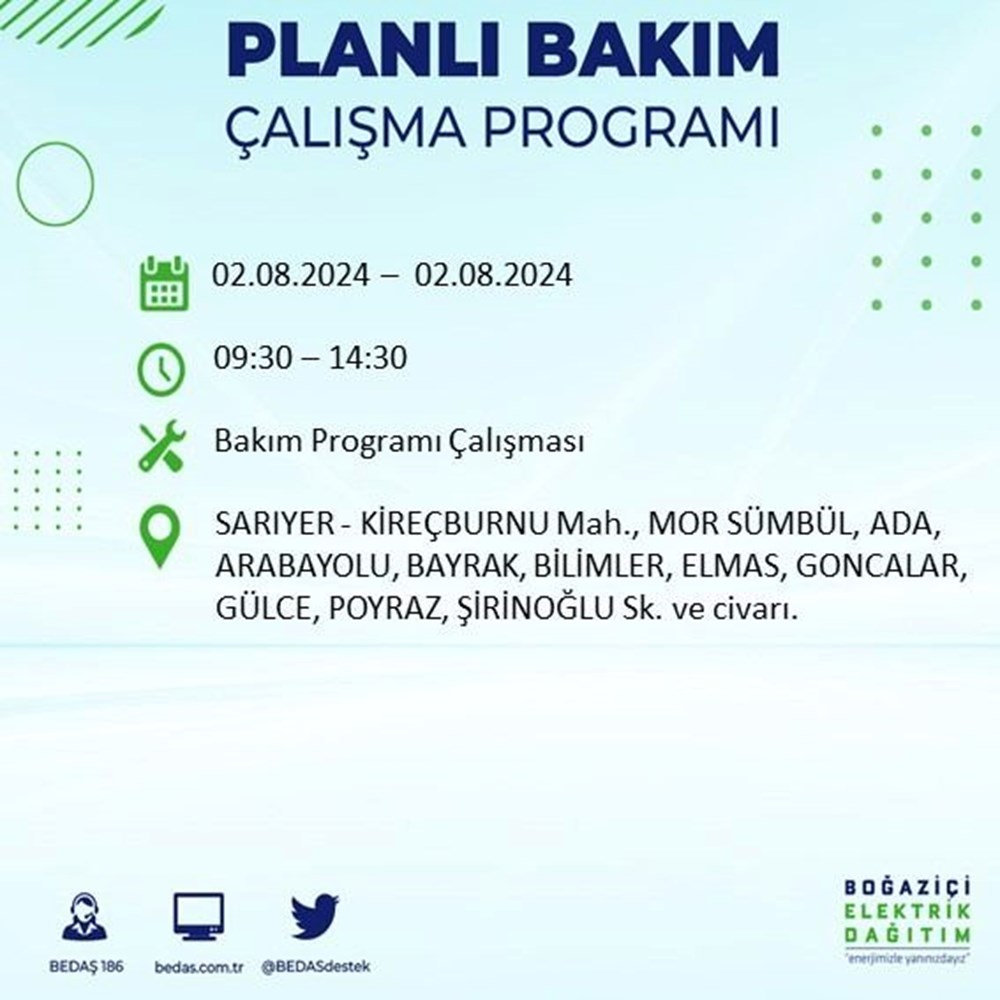 PLANLI BAKIM
ÇALIŞMA PROGRAMI

02.08.2024 – 02.08.2024

09:30 – 14:30

Bakım Programı Çalışması

SARIYER - KİREÇBURNU Mah., MOR SÜMBÜL, ADA, ARABAYOLU, BAYRAK, BİLİMLER, ELMAS, GONCALAR, GÜLCE, POYRAZ, ŞİRİNOĞLU Sk. ve civarı.

BEDAŞ 186
bedas.com.tr
@BEDASdestek

BOĞAZİÇİ
ELEKTRİK
DAĞITIM
"enerjimizle yanınızdayız"